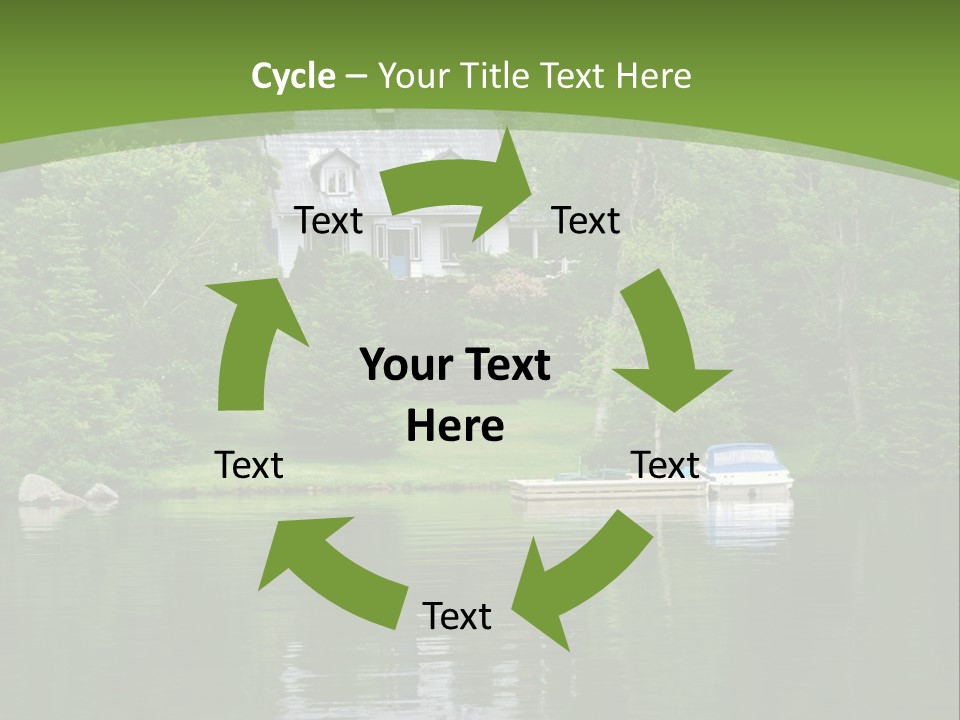 Cycle – Your Title Text Here

Text

Text

Your Text Here

Text

Text

Text